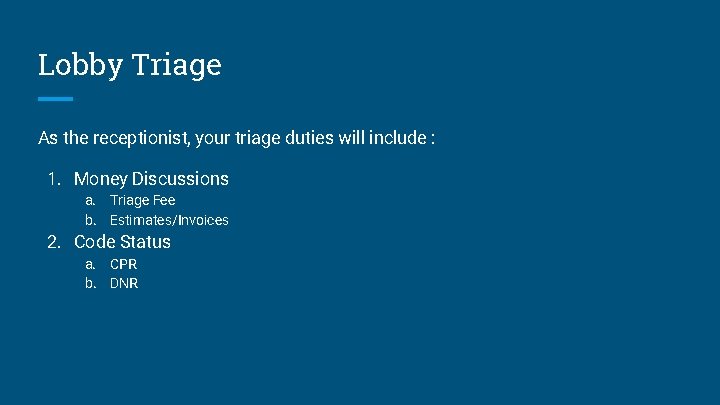 Lobby Triage

As the receptionist, your triage duties will include :

1. Money Discussions
   a. Triage Fee
   b. Estimates/Invoices
2. Code Status
   a. CPR
   b. DNR